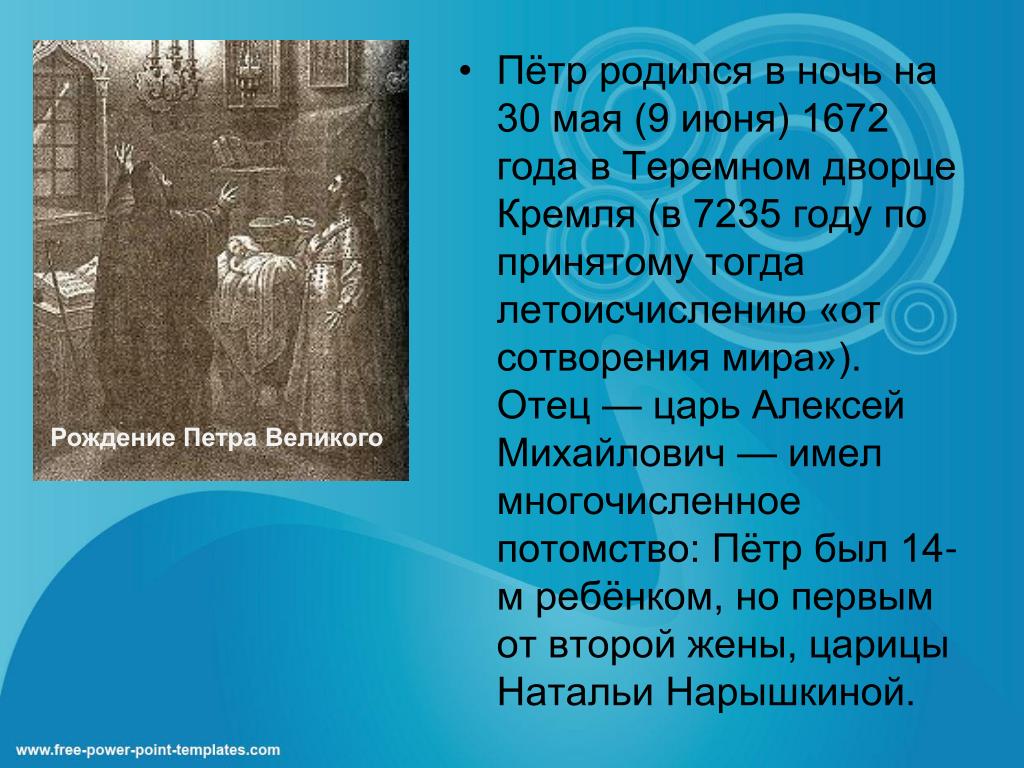 Рождение Петра Великого

• Пётр родился в ночь на 30 мая (9 июня) 1672 года в Теремном дворце Кремля (в 7235 году по принятому тогда летоисчислению «от сотворения мира»). Отец — царь Алексей Михайлович — имел многочисленное потомство: Пётр был 14-м ребёнком, но первым от второй жены, царицы Натальи Нарышкиной.

www.free-power-point-templates.com